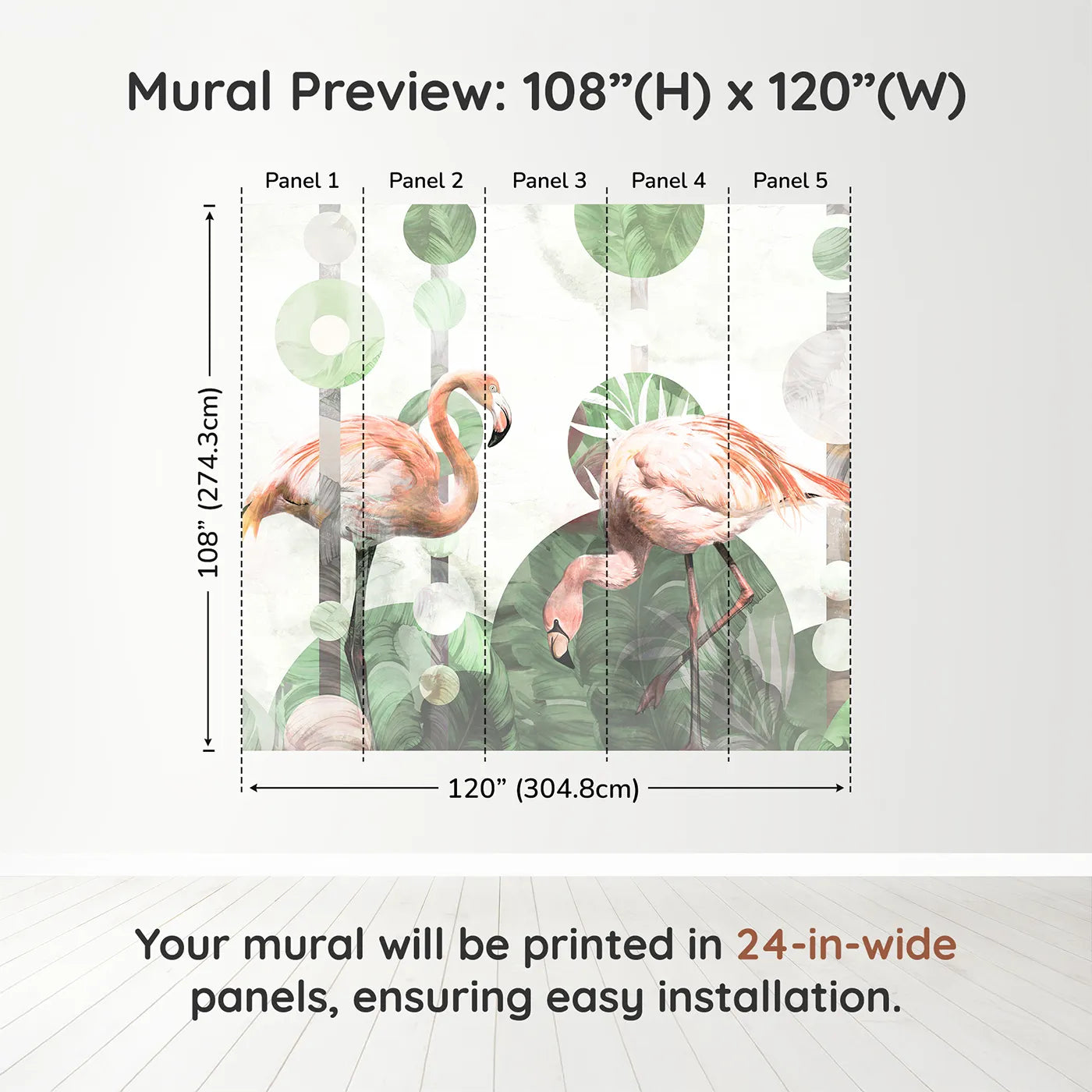 Mural Preview: 108”(H) x 120”(W)

Panel 1
Panel 2
Panel 3
Panel 4
Panel 5

108” (274.3cm)

120” (304.8cm)

Your mural will be printed in 24-in-wide panels, ensuring easy installation.